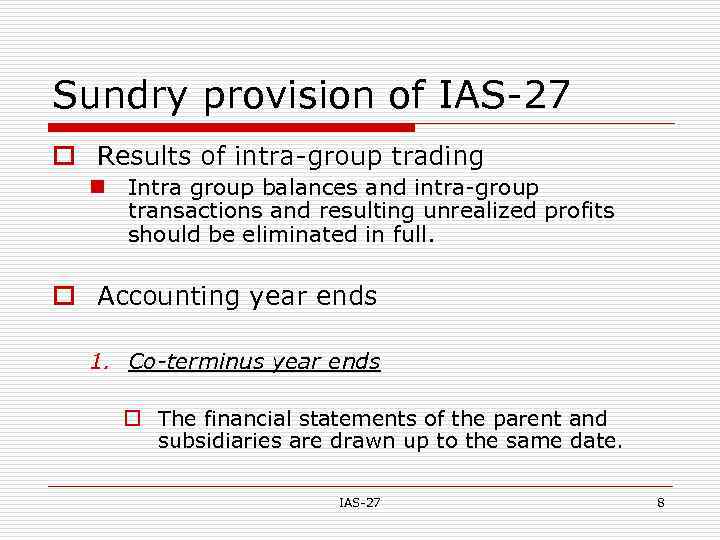 Sundry provision of IAS-27

Results of intra-group trading

Intra group balances and intra-group transactions and resulting unrealized profits should be eliminated in full.

Accounting year ends

1. Co-terminus year ends

The financial statements of the parent and subsidiaries are drawn up to the same date.

IAS-27

8